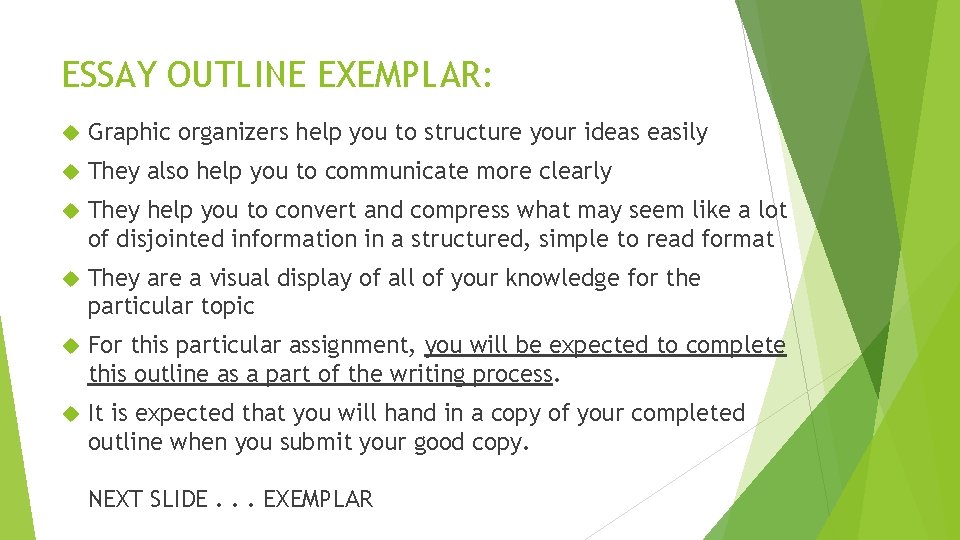 ESSAY OUTLINE EXEMPLAR:

Graphic organizers help you to structure your ideas easily

They also help you to communicate more clearly

They help you to convert and compress what may seem like a lot of disjointed information in a structured, simple to read format

They are a visual display of all of your knowledge for the particular topic

For this particular assignment, you will be expected to complete this outline as a part of the writing process.

It is expected that you will hand in a copy of your completed outline when you submit your good copy.

NEXT SLIDE . . . EXEMPLAR